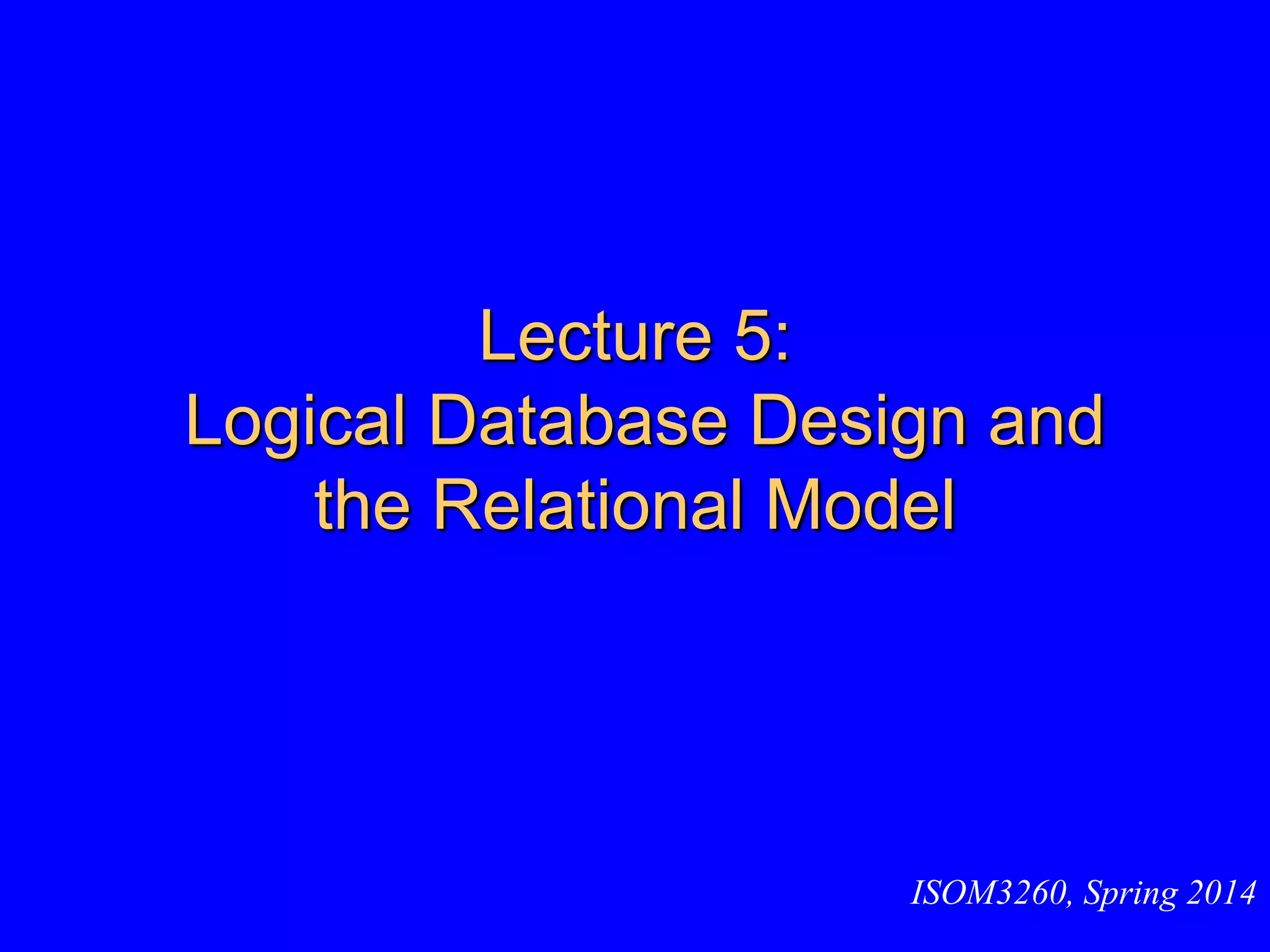 Lecture 5:
Logical Database Design and the Relational Model

ISOM3260, Spring 2014